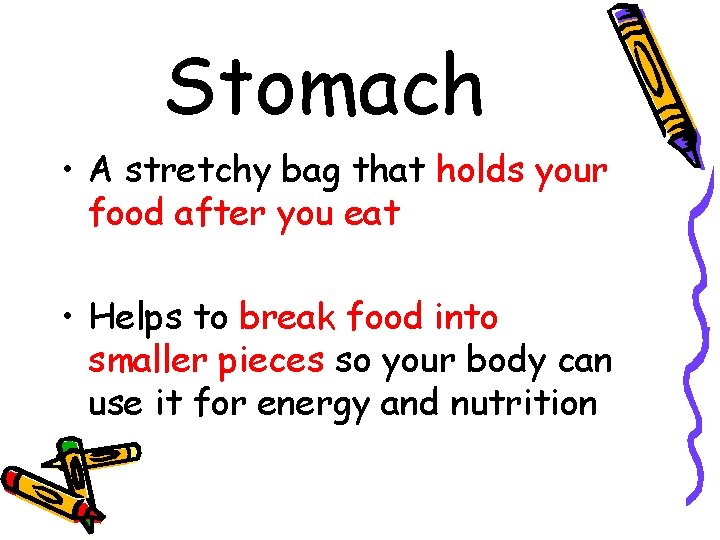 Stomach

• A stretchy bag that holds your food after you eat

• Helps to break food into smaller pieces so your body can use it for energy and nutrition